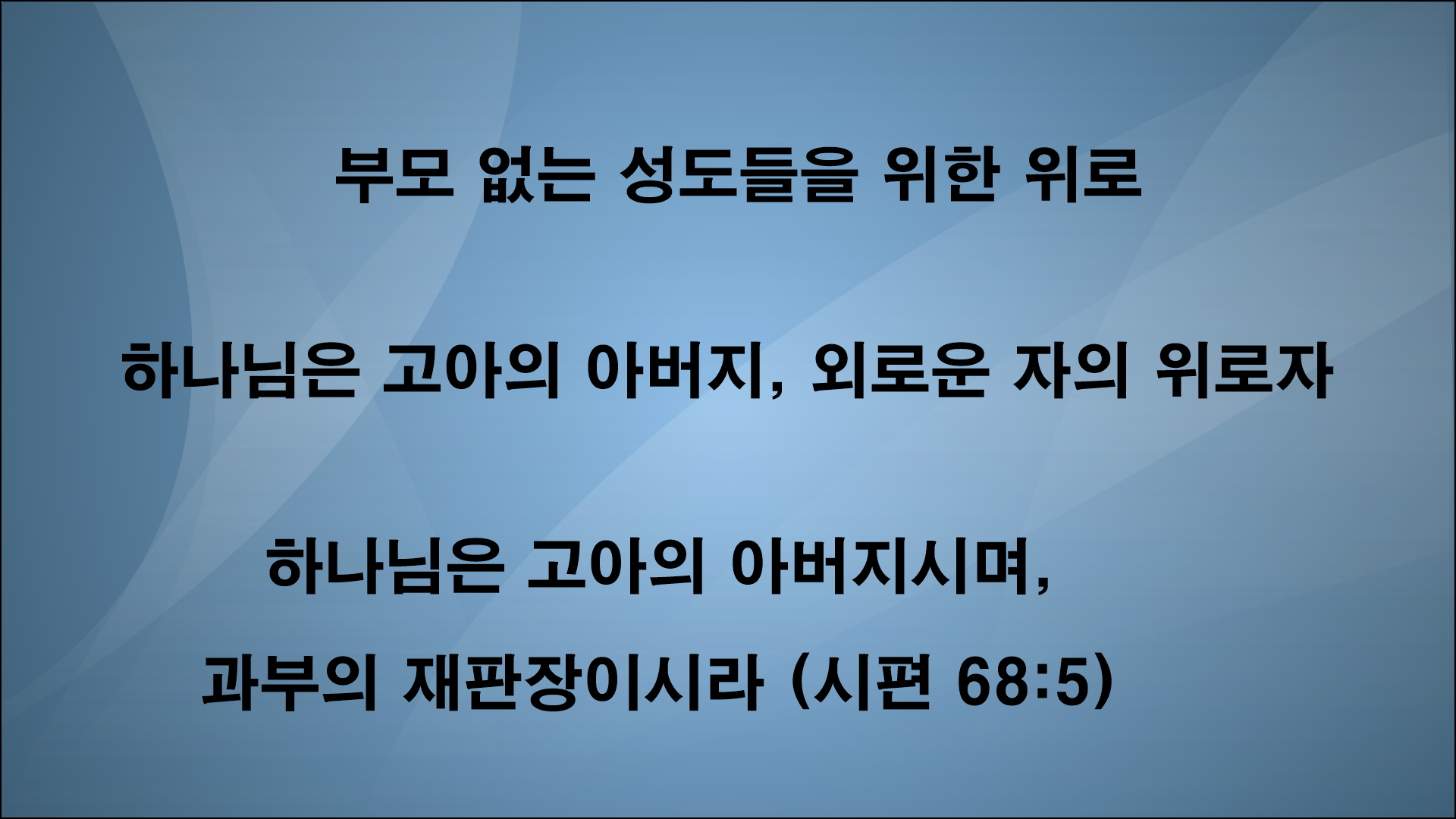 부모 없는 성도들을 위한 위로

하나님은 고아의 아버지, 외로운 자의 위로자

하나님은 고아의 아버지시며,
과부의 재판장이시라 (시편 68:5)